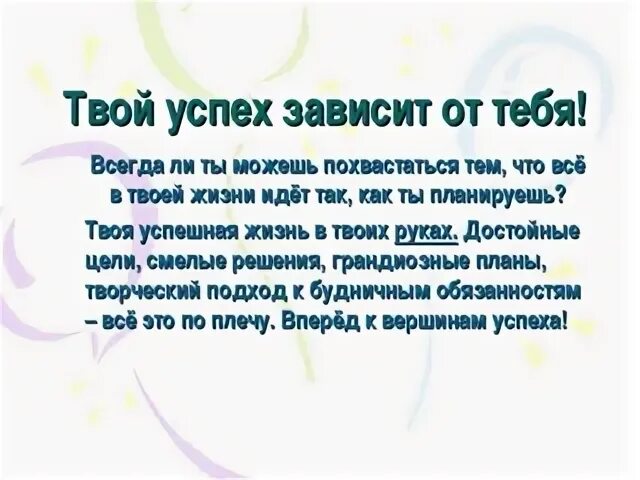 Твой успех зависит от тебя!

Всегда ли ты можешь похвастаться тем, что всё в твоей жизни идёт так, как ты планируешь?

Твоя успешная жизнь в твоих руках. Достойные цели, смелые решения, грандиозные планы, творческий подход к будничным обязанностям – всё это по плечу. Вперёд к вершинам успеха!